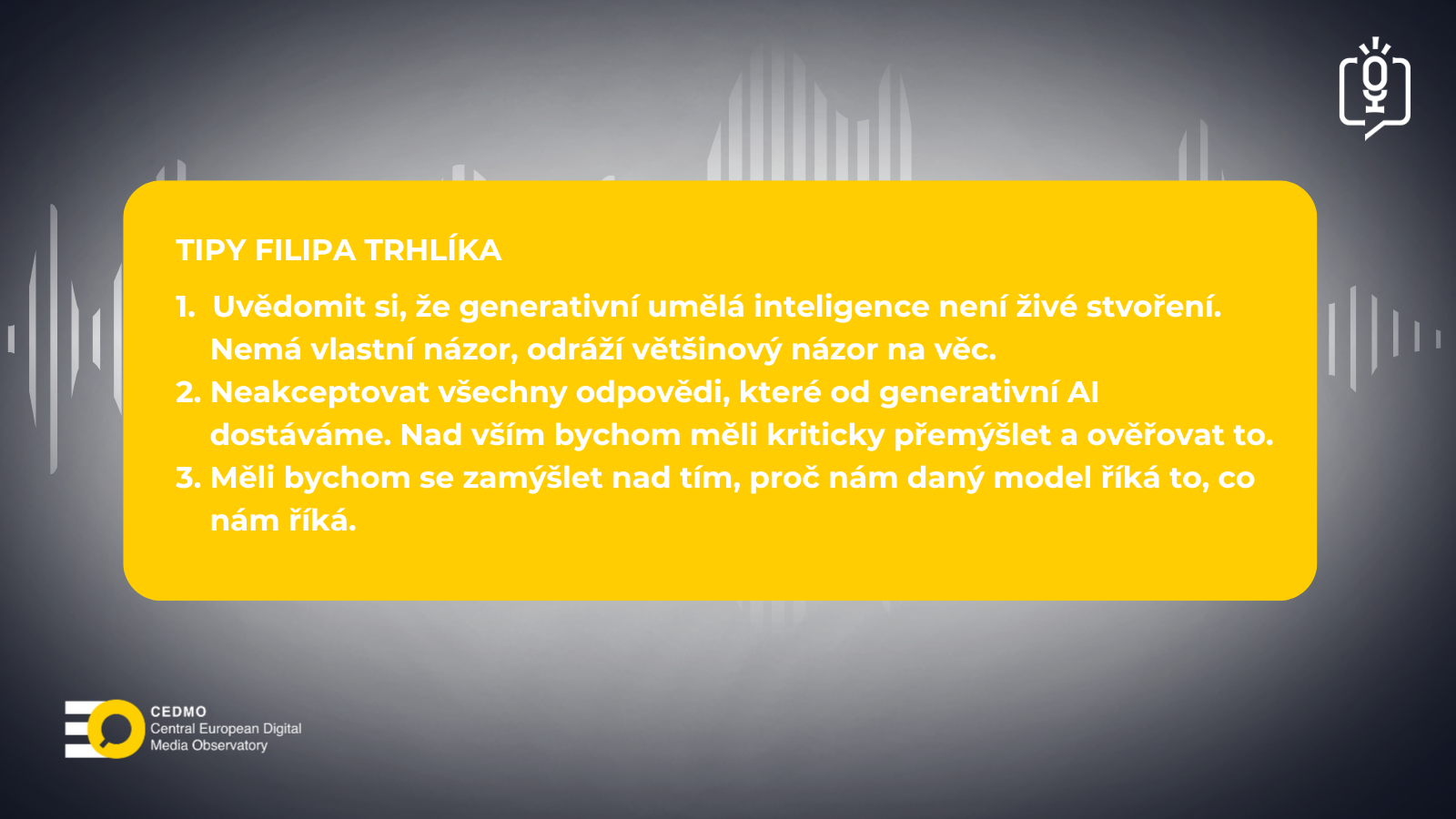 TIPY FILIPA TRHLÍKA

1. Uvědomit si, že generativní umělá inteligence není živé stvoření. Nemá vlastní názor, odráží většinový názor na věc.
2. Neakceptovat všechny odpovědi, které od generativní AI dostáváme. Nad vším bychom měli kriticky přemýšlet a ověřovat to.
3. Měli bychom se zamýšlet nad tím, proč nám daný model říká to, co nám říká.

CEDMO
Central European Digital Media Observatory